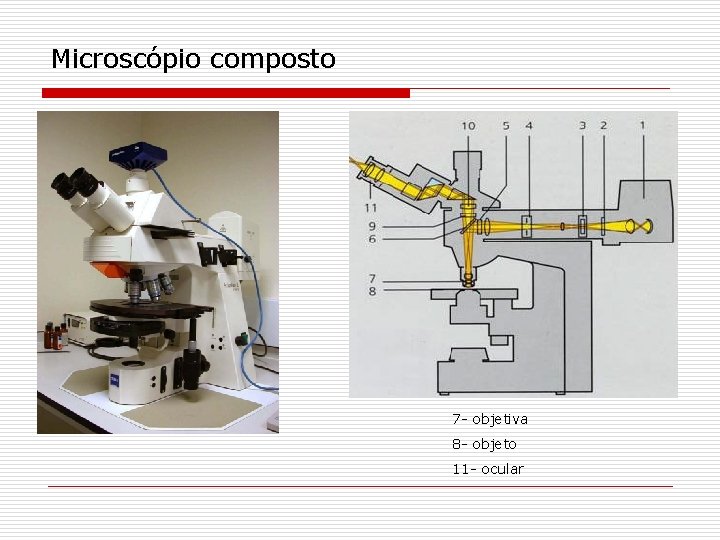 Microscópio composto

10 5 4 3 2 1

11

9

6

7

8

7- objetiva

8- objeto

11- ocular